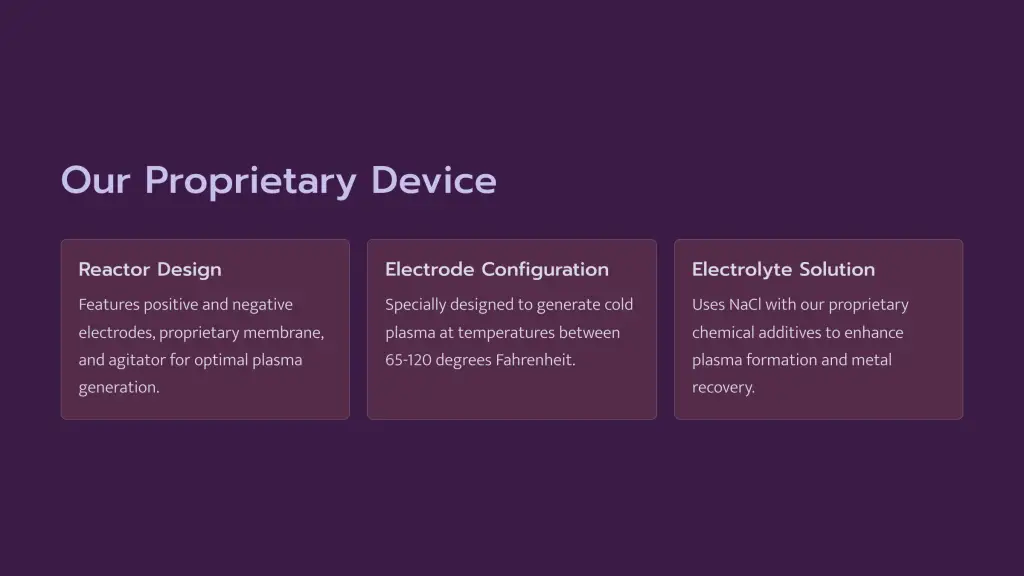 Our Proprietary Device

Reactor Design

Features positive and negative electrodes, proprietary membrane, and agitator for optimal plasma generation.

Electrode Configuration

Specially designed to generate cold plasma at temperatures between 65-120 degrees Fahrenheit.

Electrolyte Solution

Uses NaCl with our proprietary chemical additives to enhance plasma formation and metal recovery.